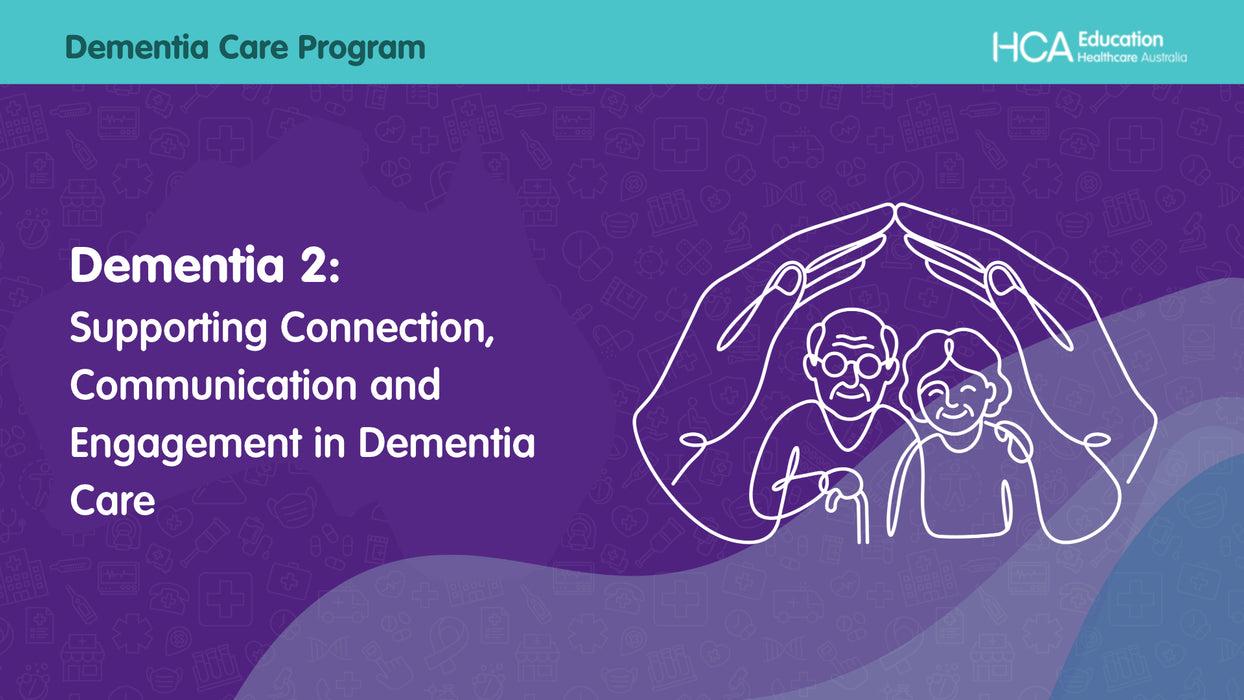 Dementia Care Program

HCA Education
Healthcare Australia

Dementia 2:
Supporting Connection, Communication and Engagement in Dementia Care